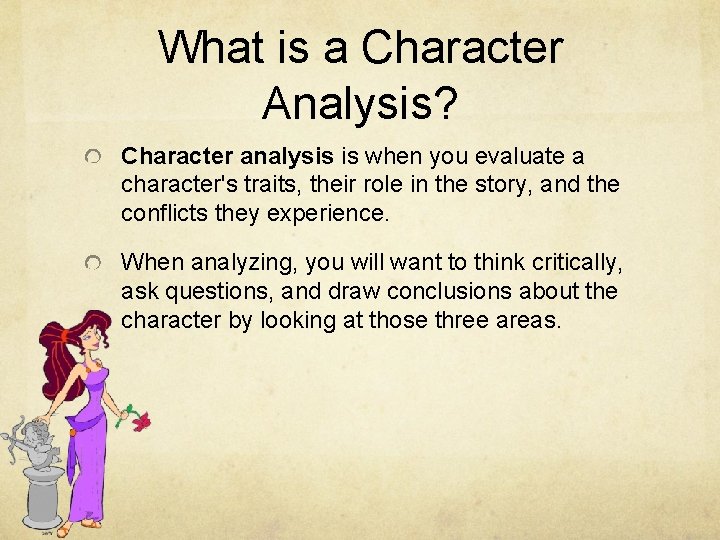 What is a Character Analysis?

Character analysis is when you evaluate a character's traits, their role in the story, and the conflicts they experience.

When analyzing, you will want to think critically, ask questions, and draw conclusions about the character by looking at those three areas.